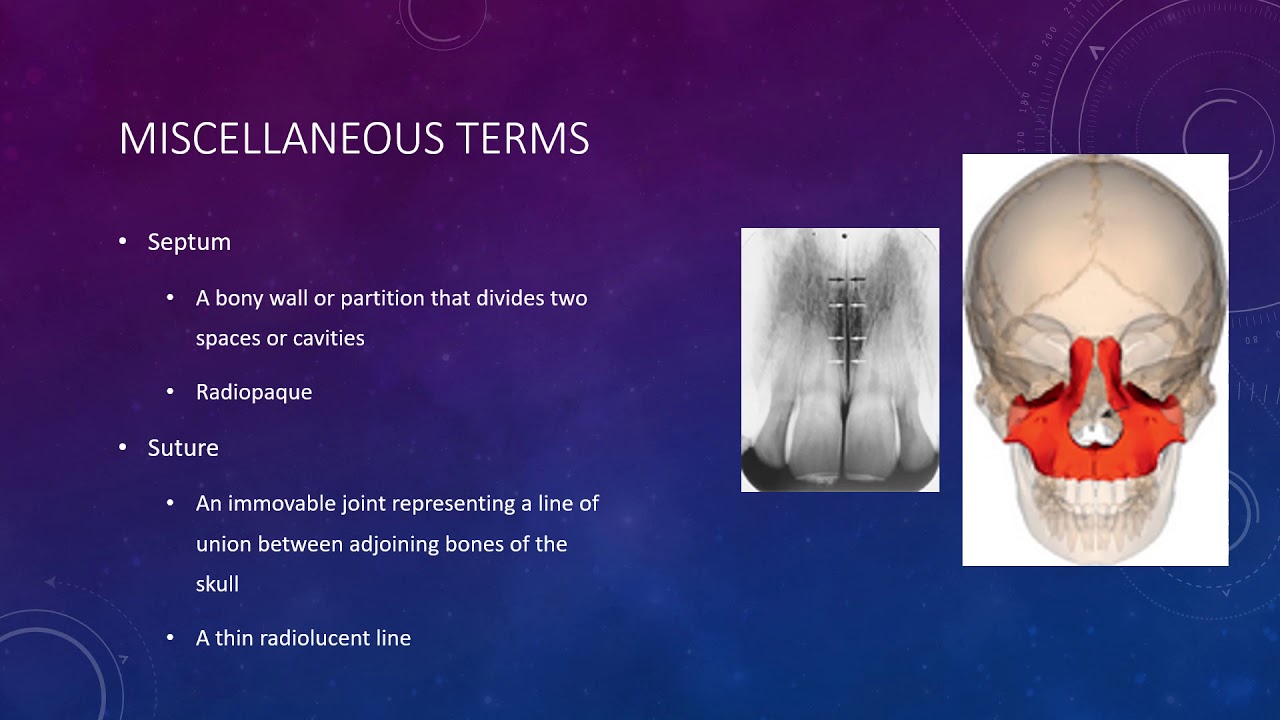 MISCELLANEOUS TERMS

• Septum

• A bony wall or partition that divides two spaces or cavities

• Radiopaque

• Suture

• An immovable joint representing a line of union between adjoining bones of the skull

• A thin radiolucent line